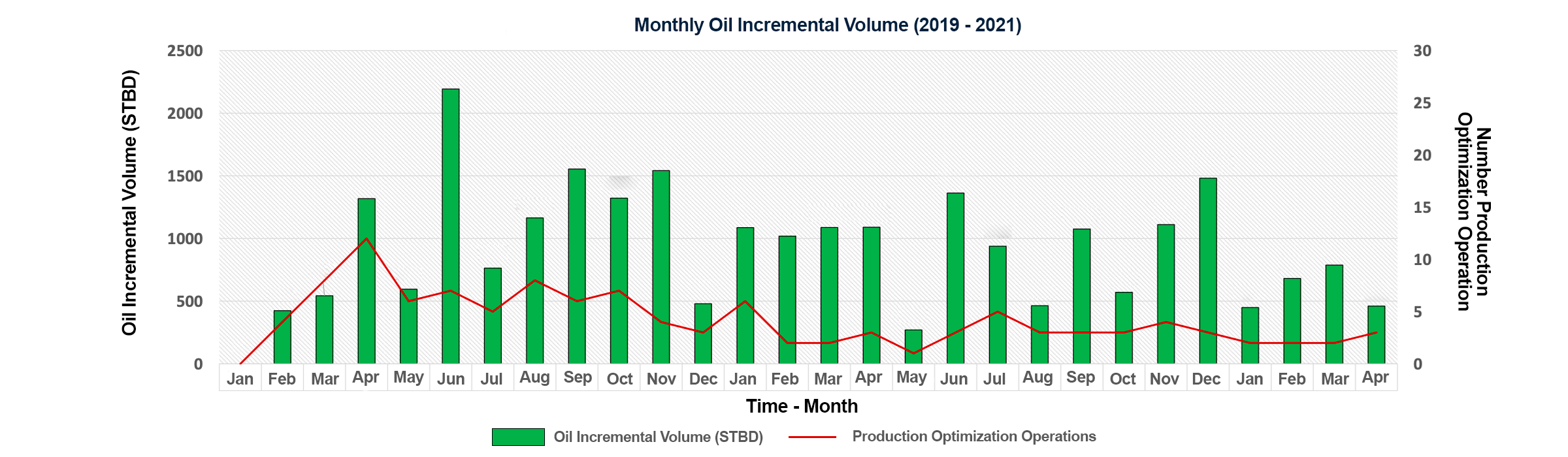 Monthly Oil Incremental Volume (2019 - 2021)

Oil Incremental Volume (STBD)

2500
2000
1500
1000
500
0

Number Production Optimization Operation

30
25
20
15
10
5
0

Jan Feb Mar Apr May Jun Jul Aug Sep Oct Nov Dec Jan Feb Mar Apr May Jun Jul Aug Sep Oct Nov Dec Jan Feb Mar Apr

Time - Month

Oil Incremental Volume (STBD)
Production Optimization Operations